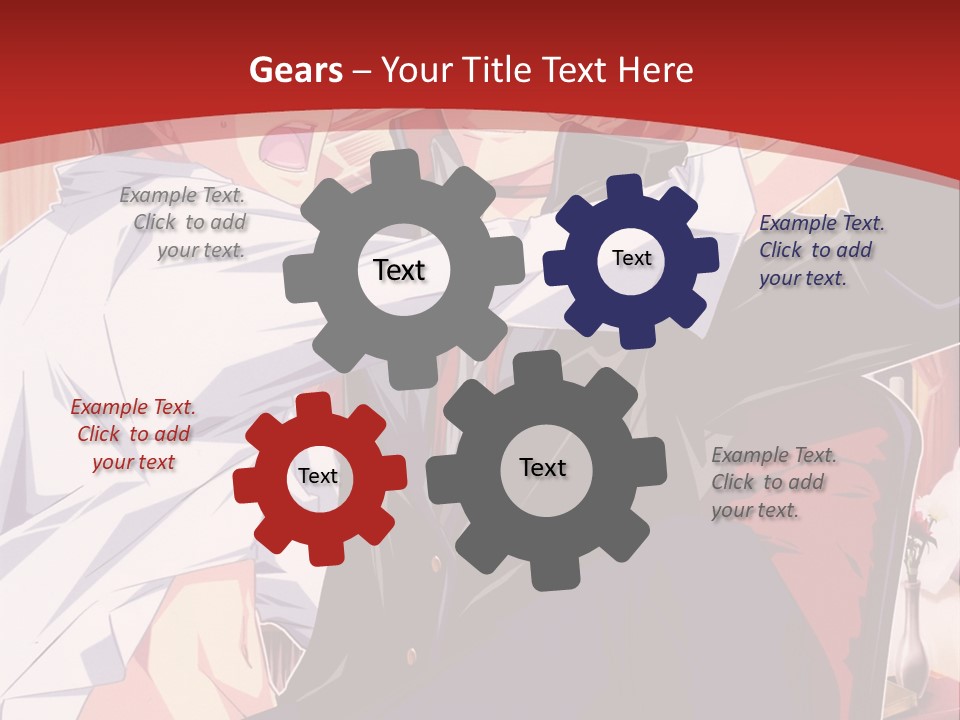 Gears – Your Title Text Here

Example Text. Click to add your text.

Text

Text

Example Text. Click to add your text.

Example Text. Click to add your text

Text

Text

Example Text. Click to add your text.